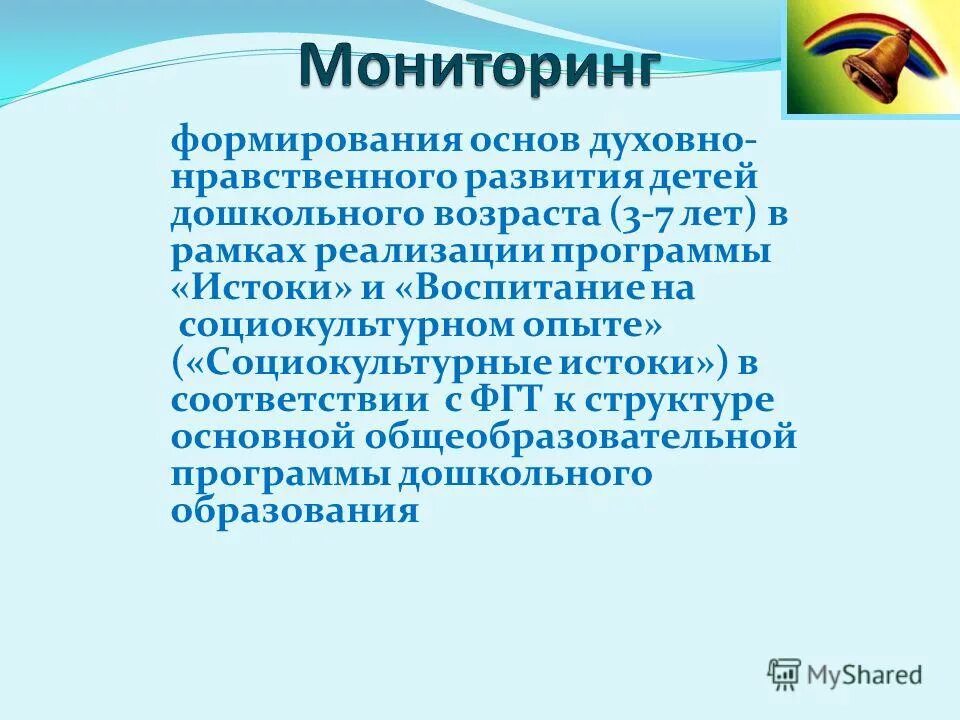 Мониторинг

формирования основ духовно-нравственного развития детей дошкольного возраста (3-7 лет) в рамках реализации программы «Истоки» и «Воспитание на социокультурном опыте» («Социокультурные истоки») в соответствии с ФГТ к структуре основной общеобразовательной программы дошкольного образования

MyShared